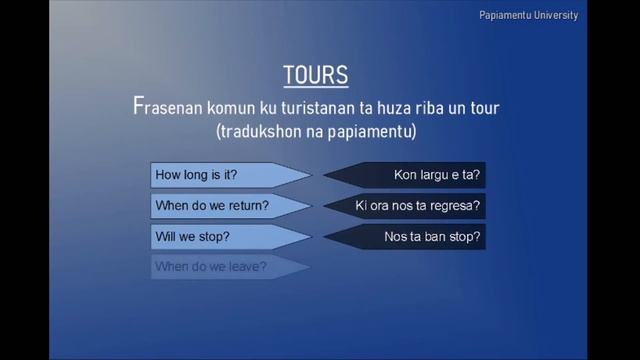 Papiamentu University

TOURS

Frasenan komun ku turistanan ta huza riba un tour (tradukshon na papiamentu)

How long is it?
Kon largu e ta?

When do we return?
Ki ora nos ta regresa?

Will we stop?
Nos ta ban stop?

When do we leave?